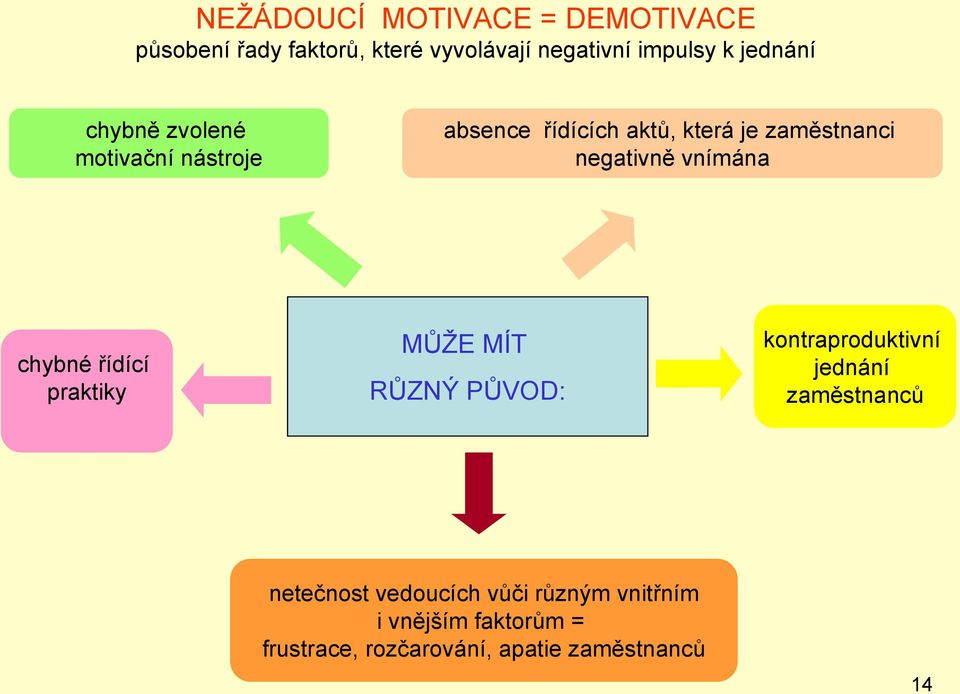 NEŽÁDOUCÍ MOTIVACE = DEMOTIVACE
působení řady faktorů, které vyvolávají negativní impulsy k jednání

chybně zvolené motivační nástroje

absence řídících aktů, která je zaměstnanci negativně vnímána

chybné řídící praktiky

MŮŽE MÍT
RŮZNÝ PŮVOD:

kontraproduktivní jednání zaměstnanců

netečnost vedoucích vůči různým vnitřním i vnějším faktorům = frustrace, rozčarování, apatie zaměstnanců

14